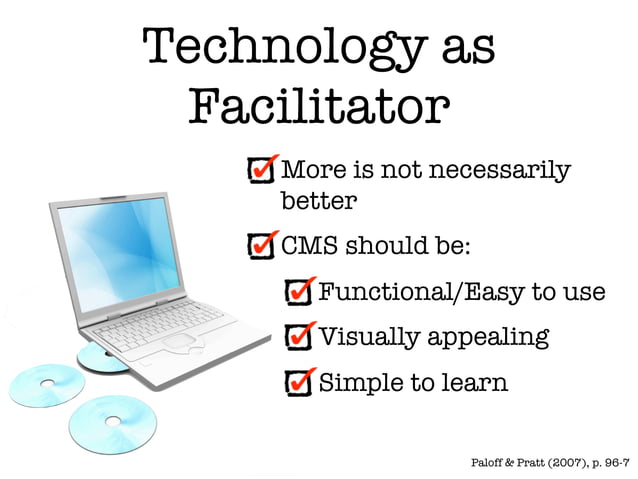 Technology as Facilitator

More is not necessarily better

CMS should be:

Functional/Easy to use

Visually appealing

Simple to learn

Paloff & Pratt (2007), p. 96-7